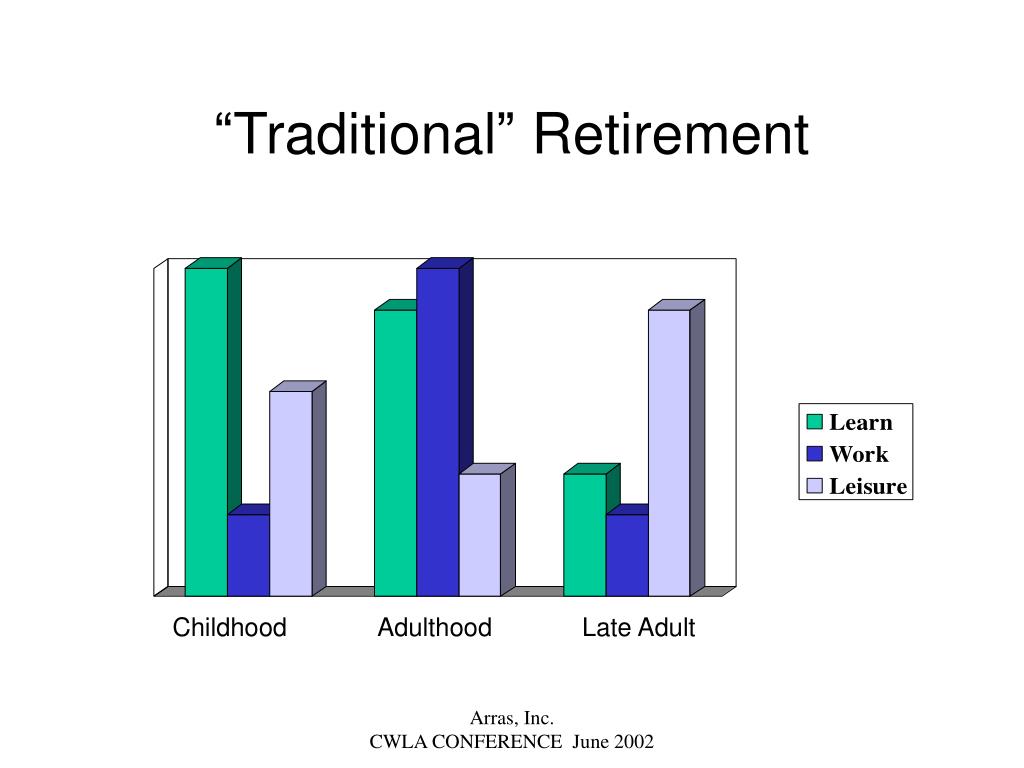 “Traditional” Retirement

Learn
Work
Leisure

Childhood
Adulthood
Late Adult

Arras, Inc.
CWLA CONFERENCE June 2002